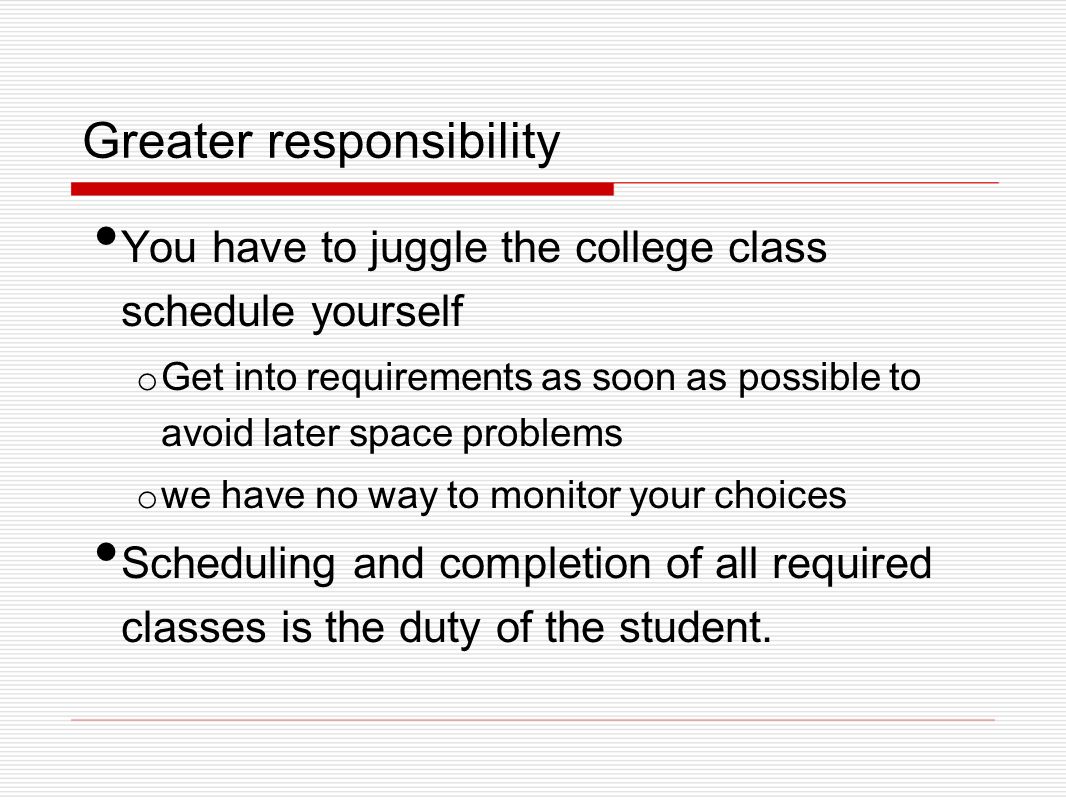 Greater responsibility

• You have to juggle the college class schedule yourself

o Get into requirements as soon as possible to avoid later space problems

o we have no way to monitor your choices

• Scheduling and completion of all required classes is the duty of the student.